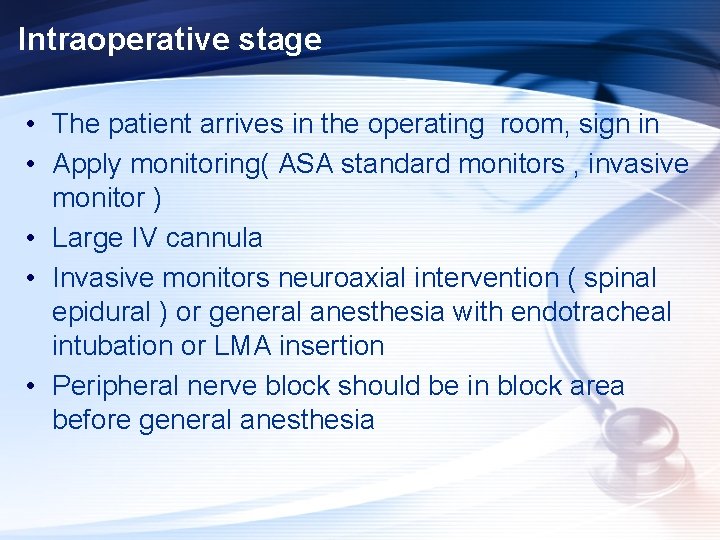 Intraoperative stage

• The patient arrives in the operating  room, sign in
• Apply monitoring( ASA standard monitors , invasive monitor )
• Large IV cannula
• Invasive monitors neuroaxial intervention ( spinal epidural ) or general anesthesia with endotracheal intubation or LMA insertion
• Peripheral nerve block should be in block area before general anesthesia